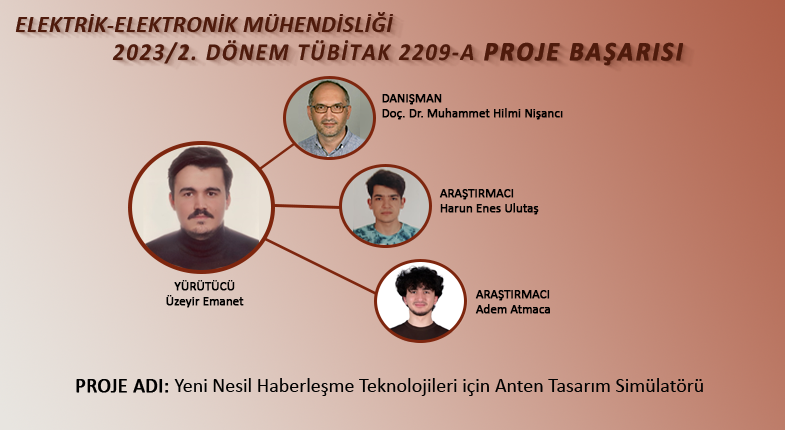 ELEKTRİK-ELEKTRONİK MÜHENDİSLİĞİ
2023/2. DÖNEM TÜBİTAK 2209-A PROJE BAŞARISI

DANIŞMAN
Doç. Dr. Muhammet Hilmi Nişancı

ARAŞTIRMACI
Harun Enes Ulutaş

YÜRÜTÜCÜ
Üzeyir Emanet

ARAŞTIRMACI
Adem Atmaca

PROJE ADI: Yeni Nesil Haberleşme Teknolojileri için Anten Tasarım Simülatörü